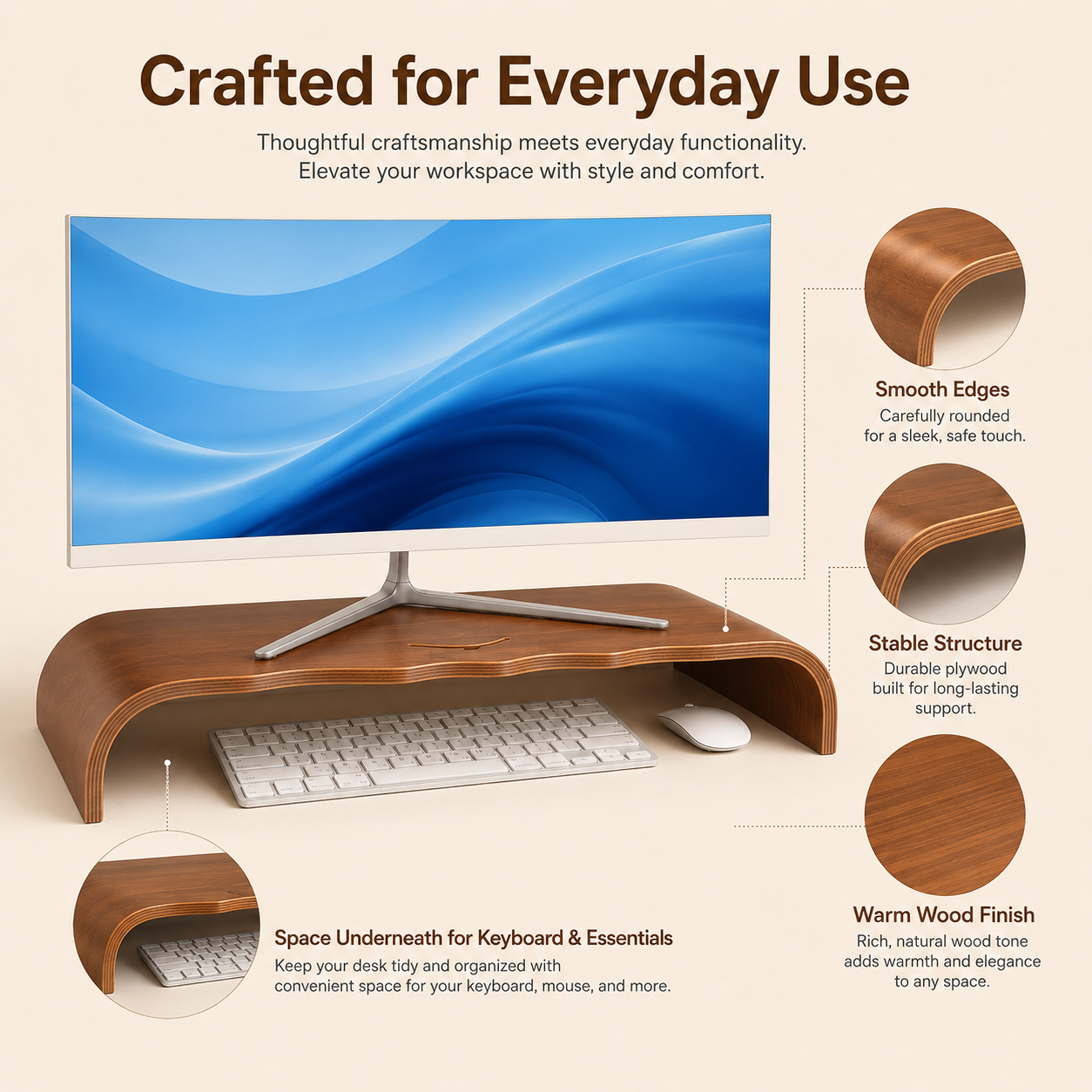 Crafted for Everyday Use

Thoughtful craftsmanship meets everyday functionality. Elevate your workspace with style and comfort.

Smooth Edges
Carefully rounded for a sleek, safe touch.

Stable Structure
Durable plywood built for long-lasting support.

Warm Wood Finish
Rich, natural wood tone adds warmth and elegance to any space.

Space Underneath for Keyboard & Essentials
Keep your desk tidy and organized with convenient space for your keyboard, mouse, and more.